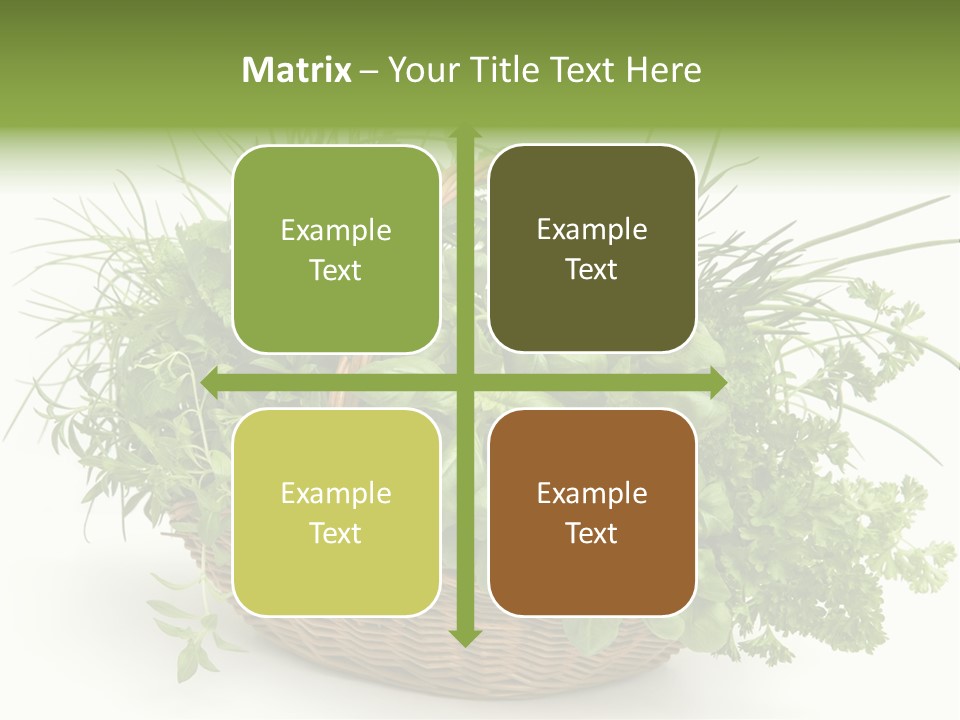 Matrix – Your Title Text Here

Example Text

Example Text

Example Text

Example Text